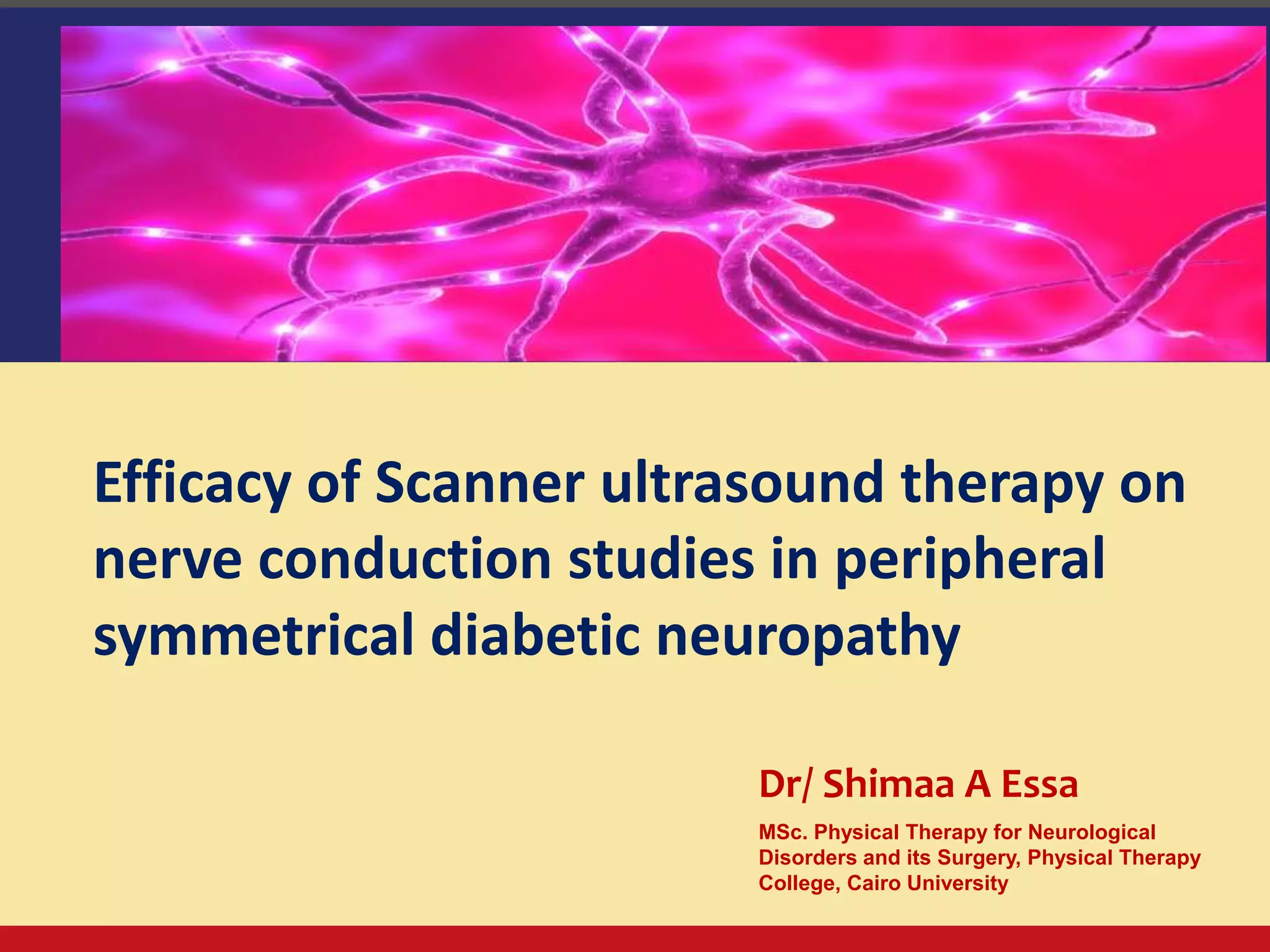 Efficacy of Scanner ultrasound therapy on nerve conduction studies in peripheral symmetrical diabetic neuropathy

Dr/ Shimaa A Essa

MSc. Physical Therapy for Neurological Disorders and its Surgery, Physical Therapy College, Cairo University